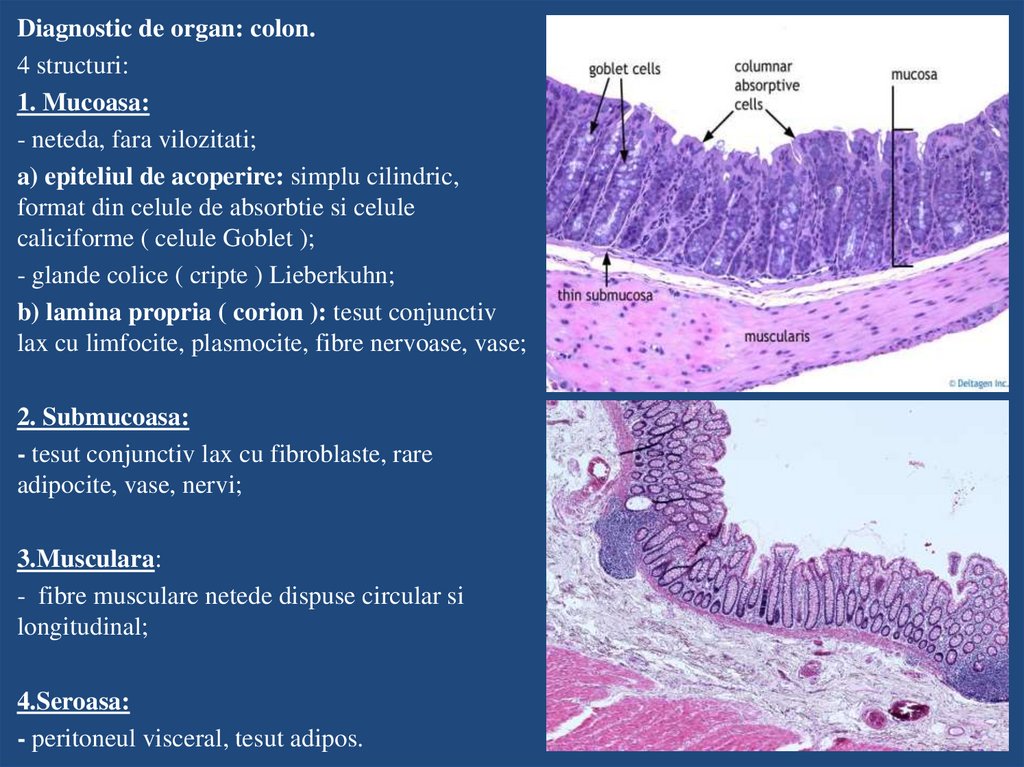 Diagnostic de organ: colon.

4 structuri:

1. Mucoasa:

- neteda, fara vilozitati;

a) epiteliul de acoperire: simplu cilindric, format din celule de absorbtie si celule caliciforme ( celule Goblet );

- glande colice ( cripte ) Lieberkuhn;

b) lamina propria ( corion ): tesut conjunctiv lax cu limfocite, plasmocite, fibre nervoase, vase;

2. Submucoasa:

- tesut conjunctiv lax cu fibroblaste, rare adipocite, vase, nervi;

3.Musculara:

- fibre musculare netede dispuse circular si longitudinal;

4.Seroasa:

- peritoneul visceral, tesut adipos.

goblet cells

columnar absorptive cells

mucosa

thin submucosa

muscularis

© Deltagen Inc.